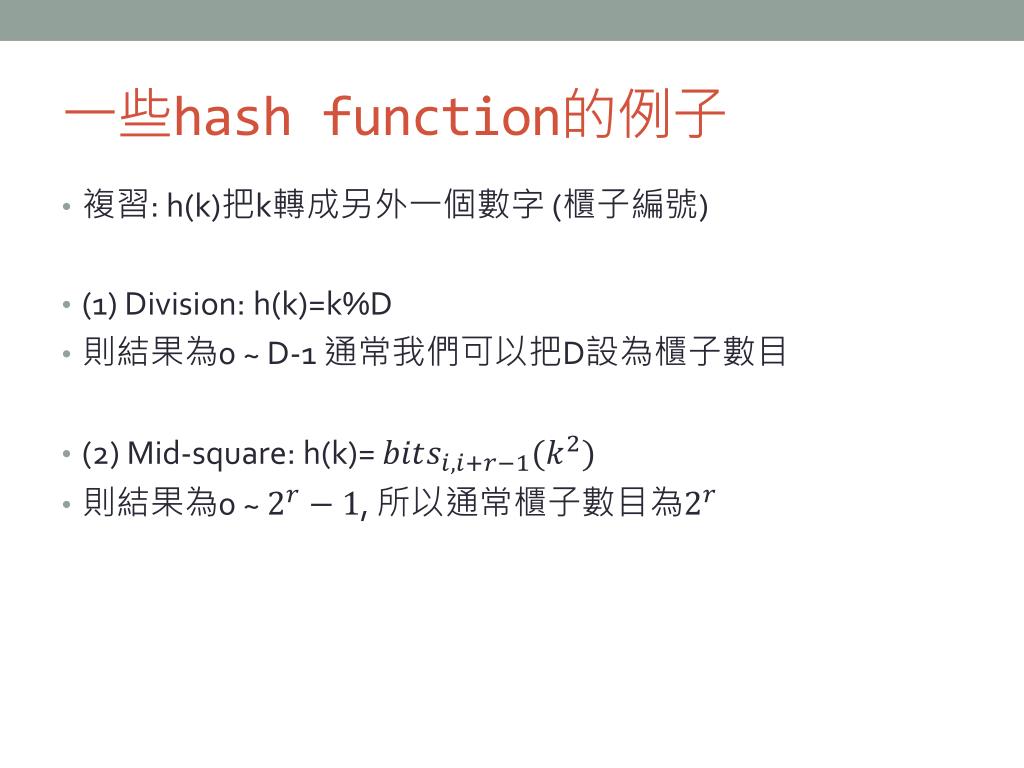 一些hash function的例子

• 複習: h(k)把k轉成另外一個數字 (櫃子編號)

• (1) Division: h(k)=k%D
• 則結果為0 ~ D-1 通常我們可以把D設為櫃子數目

• (2) Mid-square: h(k)= $bits_{i,i+r-1}(k^2)$
• 則結果為0 ~ $2^r - 1$, 所以通常櫃子數目為$2^r$